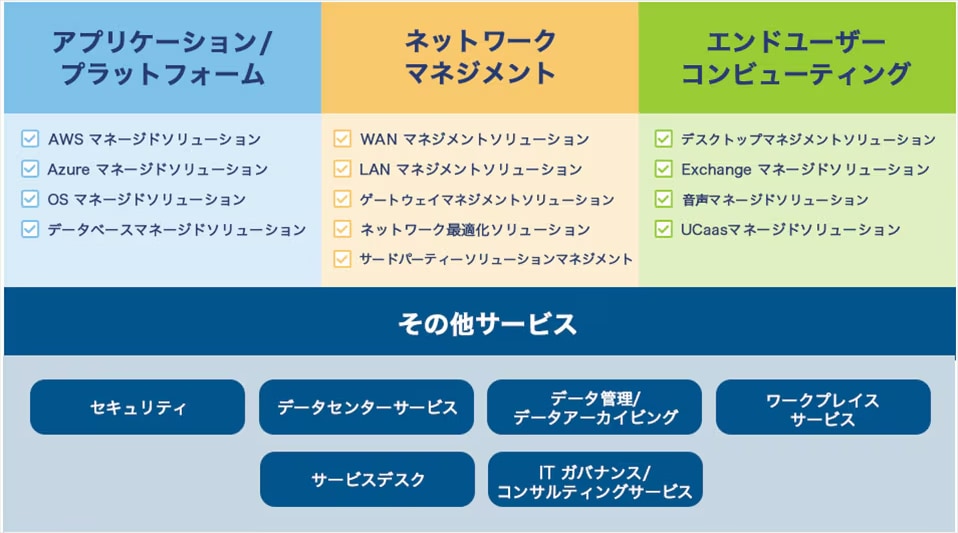 アプリケーション/
プラットフォーム

AWS マネージドソリューション
Azure マネージドソリューション
OS マネージドソリューション
データベースマネージドソリューション

ネットワーク
マネジメント

WAN マネジメントソリューション
LAN マネジメントソリューション
ゲートウェイマネジメントソリューション
ネットワーク最適化ソリューション
サードパーティーソリューションマネジメント

エンドユーザー
コンピューティング

デスクトップマネジメントソリューション
Exchange マネージドソリューション
音声マネージドソリューション
UCaasマネージドソリューション

その他サービス

セキュリティ
データセンターサービス
データ管理/
データアーカイビング
ワークプレイス
サービス
サービスデスク
IT ガバナンス/
コンサルティングサービス